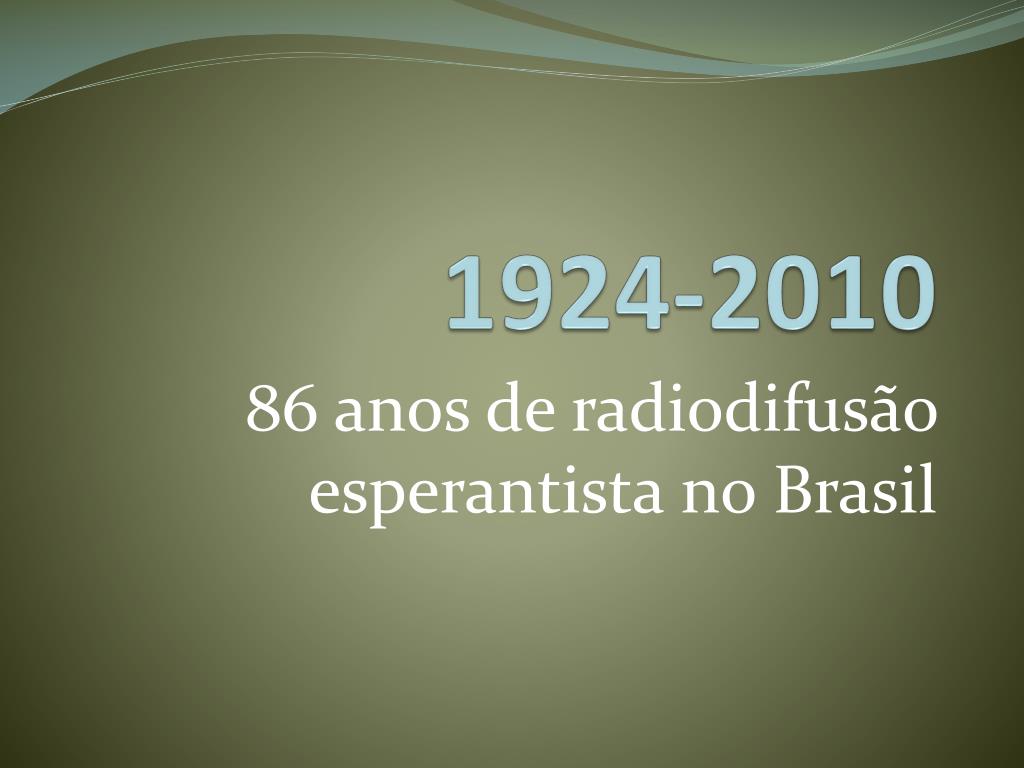 1924-2010

86 anos de radiodifusão esperantista no Brasil